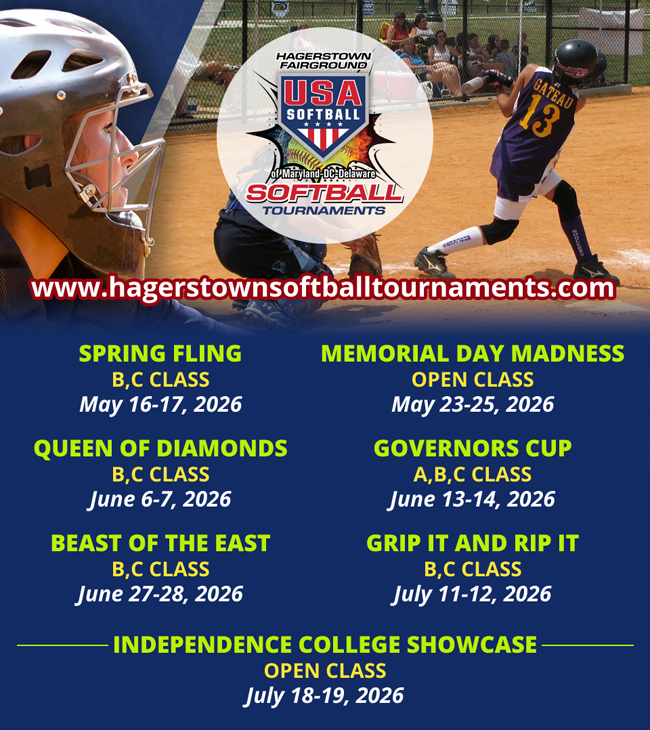 HAGERSTOWN FAIRGROUND
USA
SOFTBALL
of Maryland-DC-Delaware
SOFTBALL
TOURNAMENTS

GATEAU
13

www.hagerstownsoftballtournaments.com

SPRING FLING
B,C CLASS
May 16-17, 2026

QUEEN OF DIAMONDS
B,C CLASS
June 6-7, 2026

BEAST OF THE EAST
B,C CLASS
June 27-28, 2026

MEMORIAL DAY MADNESS
OPEN CLASS
May 23-25, 2026

GOVERNORS CUP
A,B,C CLASS
June 13-14, 2026

GRIP IT AND RIP IT
B,C CLASS
July 11-12, 2026

INDEPENDENCE COLLEGE SHOWCASE
OPEN CLASS
July 18-19, 2026